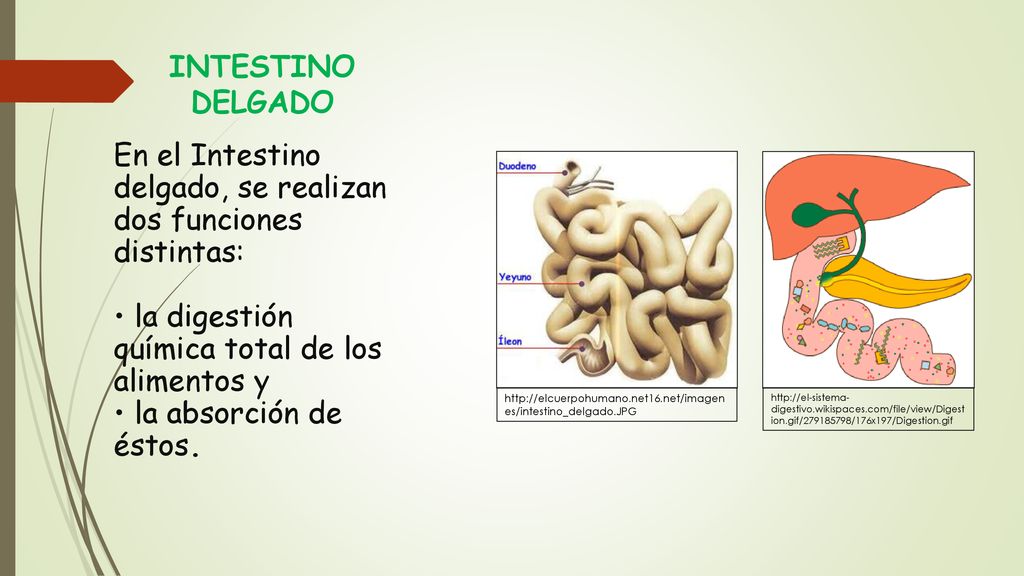 INTESTINO DELGADO

En el Intestino delgado, se realizan dos funciones distintas:

• la digestión química total de los alimentos y
• la absorción de éstos.

Duodeno

Yeyuno

Íleon

http://elcuerpohumano.net16.net/imagenes/intestino_delgado.JPG

http://el-sistema-digestivo.wikispaces.com/file/view/Digestion.gif/279185798/176x197/Digestion.gif